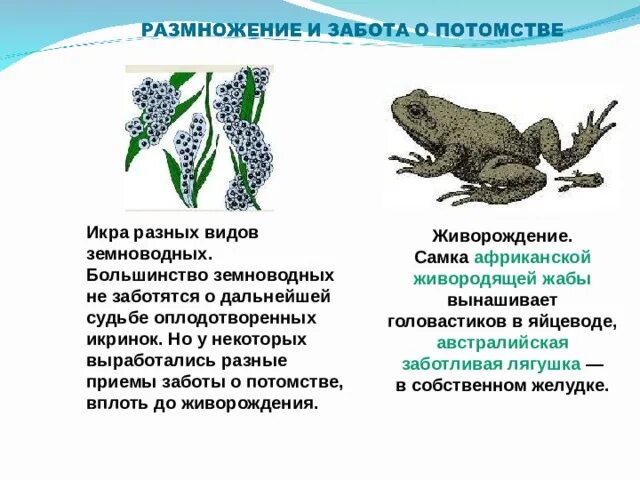 РАЗМНОЖЕНИЕ И ЗАБОТА О ПОТОМСТВЕ

Икра разных видов земноводных. Большинство земноводных не заботятся о дальнейшей судьбе оплодотворенных икринок. Но у некоторых выработались разные приемы заботы о потомстве, вплоть до живорождения.

Живорождение. Самка африканской живородящей жабы вынашивает головастиков в яйцеводе, австралийская заботливая лягушка — в собственном желудке.